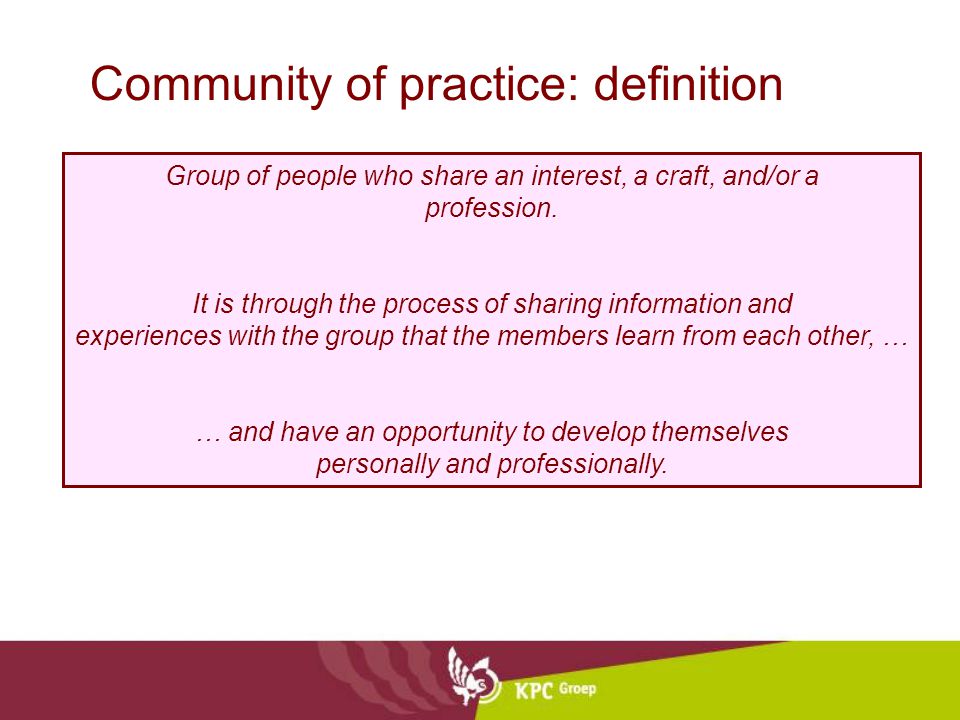 Community of practice: definition

Group of people who share an interest, a craft, and/or a profession.

It is through the process of sharing information and experiences with the group that the members learn from each other, …

… and have an opportunity to develop themselves personally and professionally.

KPC Groep